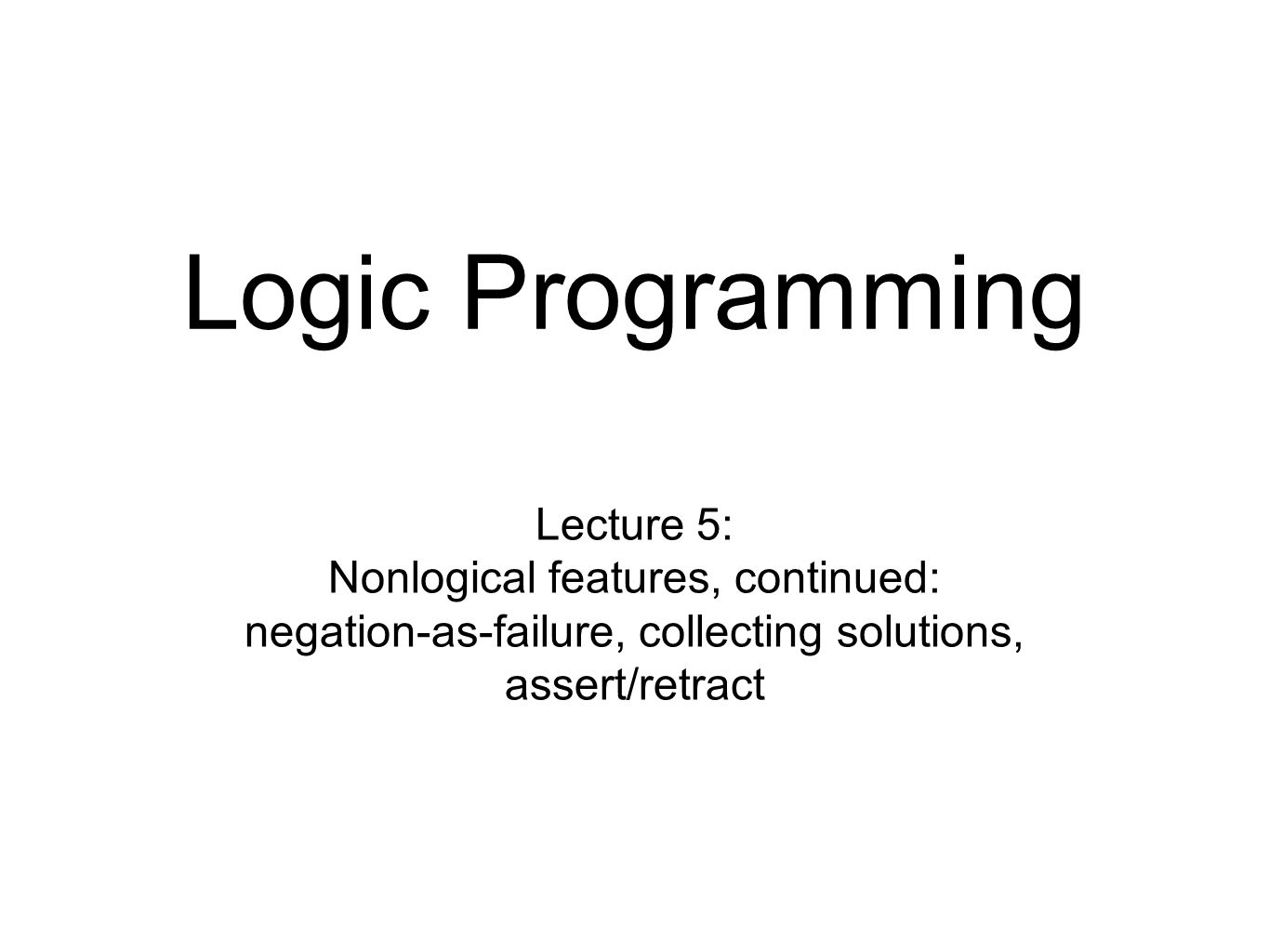 Logic Programming

Lecture 5:
Nonlogical features, continued:
negation-as-failure, collecting solutions, assert/retract